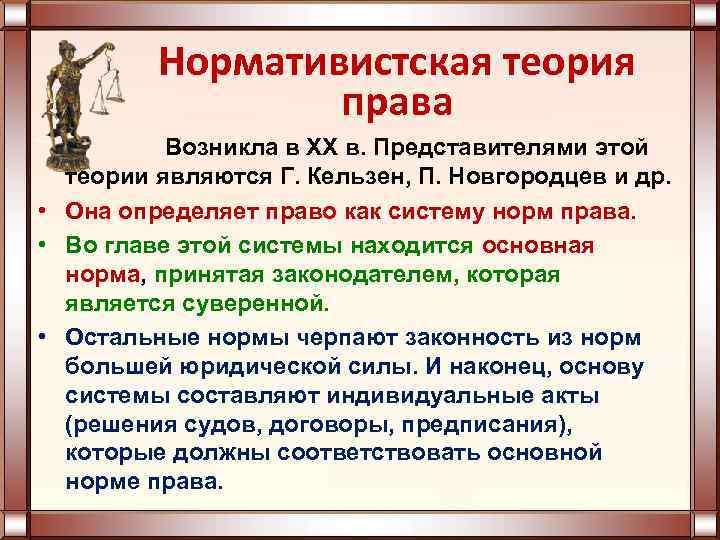 Нормативистская теория права

Возникла в XX в. Представителями этой теории являются Г. Кельзен, П. Новгородцев и др.

• Она определяет право как систему норм права.

• Во главе этой системы находится основная норма, принятая законодателем, которая является суверенной.

• Остальные нормы черпают законность из норм большей юридической силы. И наконец, основу системы составляют индивидуальные акты (решения судов, договоры, предписания), которые должны соответствовать основной норме права.